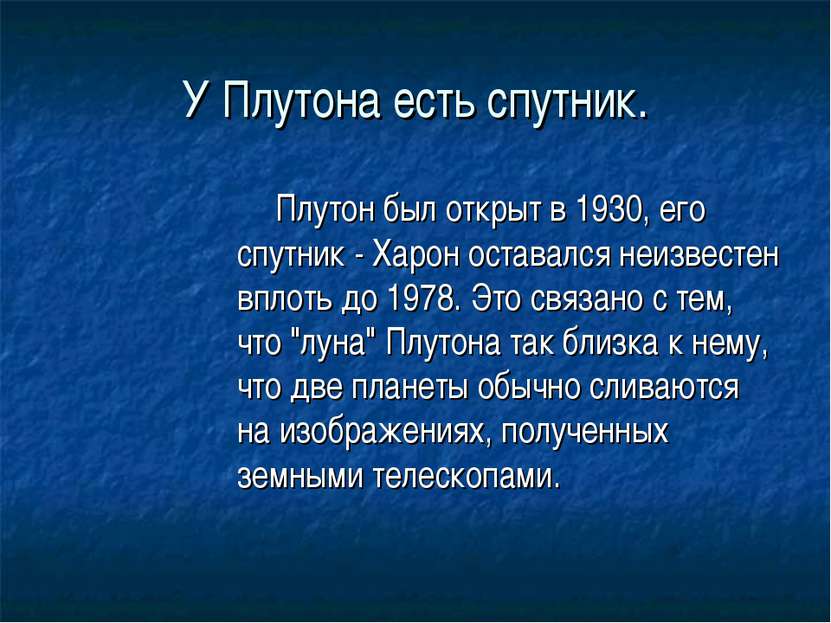 У Плутона есть спутник.

Плутон был открыт в 1930, его спутник - Харон оставался неизвестен вплоть до 1978. Это связано с тем, что "луна" Плутона так близка к нему, что две планеты обычно сливаются на изображениях, полученных земными телескопами.